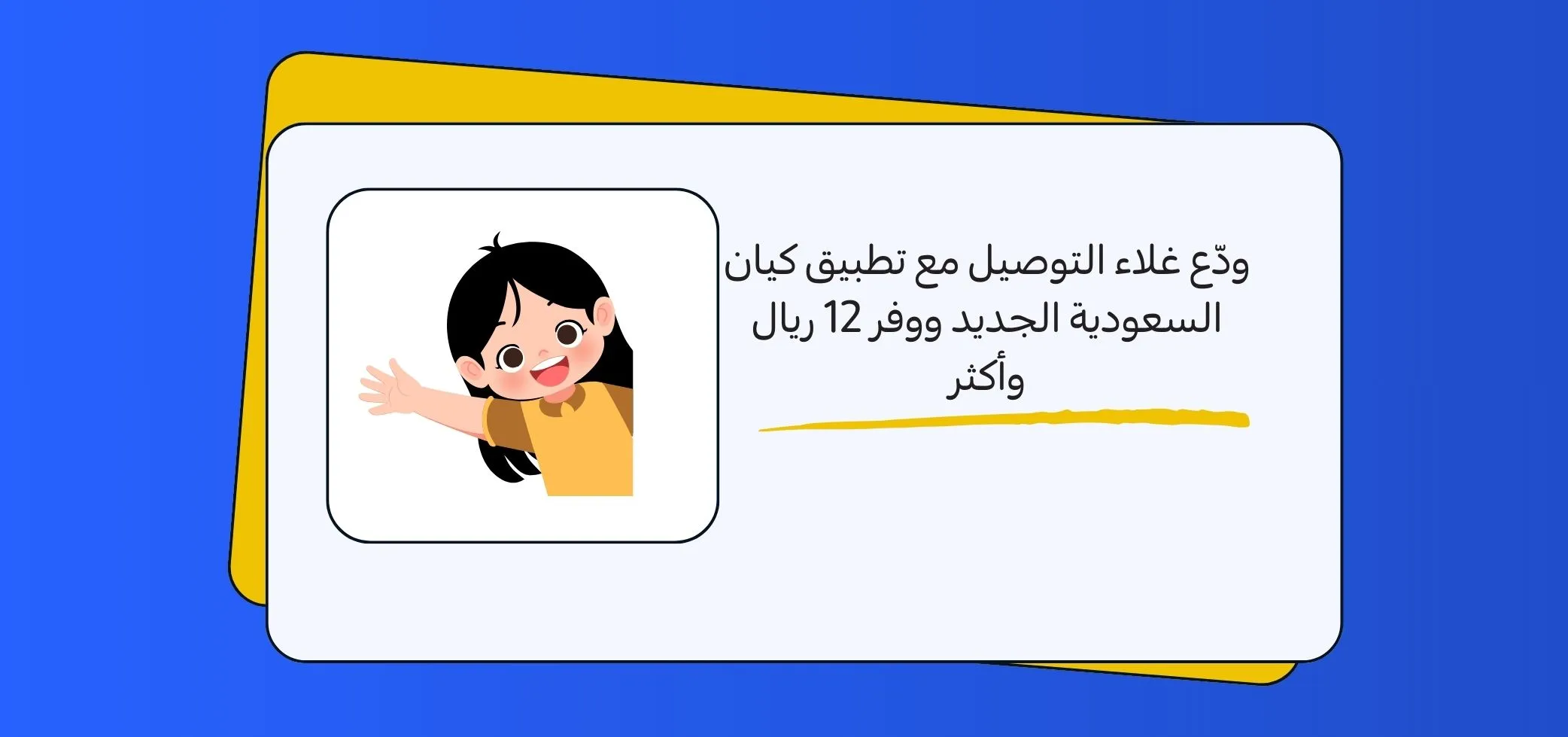 ودّع غلاء التوصيل مع تطبيق كيان السعودية الجديد ووفر 12 ريال وأكثر